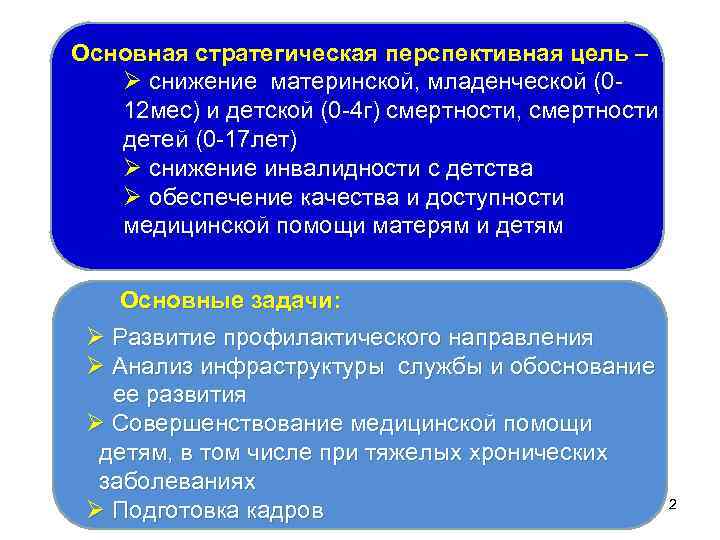 Основная стратегическая перспективная цель –
➢ снижение материнской, младенческой (0-12мес) и детской (0-4г) смертности, смертности детей (0-17лет)
➢ снижение инвалидности с детства
➢ обеспечение качества и доступности медицинской помощи матерям и детям

Основные задачи:
➢ Развитие профилактического направления
➢ Анализ инфраструктуры службы и обоснование ее развития
➢ Совершенствование медицинской помощи детям, в том числе при тяжелых хронических заболеваниях
➢ Подготовка кадров

2